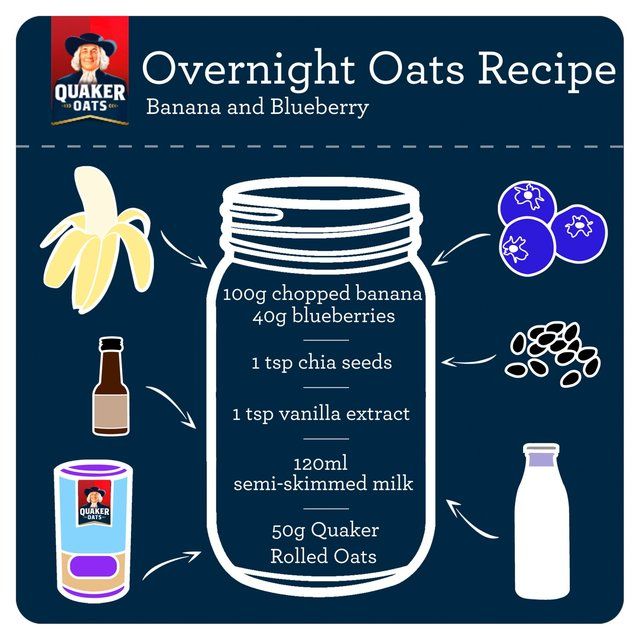 QUAKER OATS

Overnight Oats Recipe
Banana and Blueberry

100g chopped banana
40g blueberries

1 tsp chia seeds

1 tsp vanilla extract

120ml
semi-skimmed milk

50g Quaker
Rolled Oats

QUAKER OATS